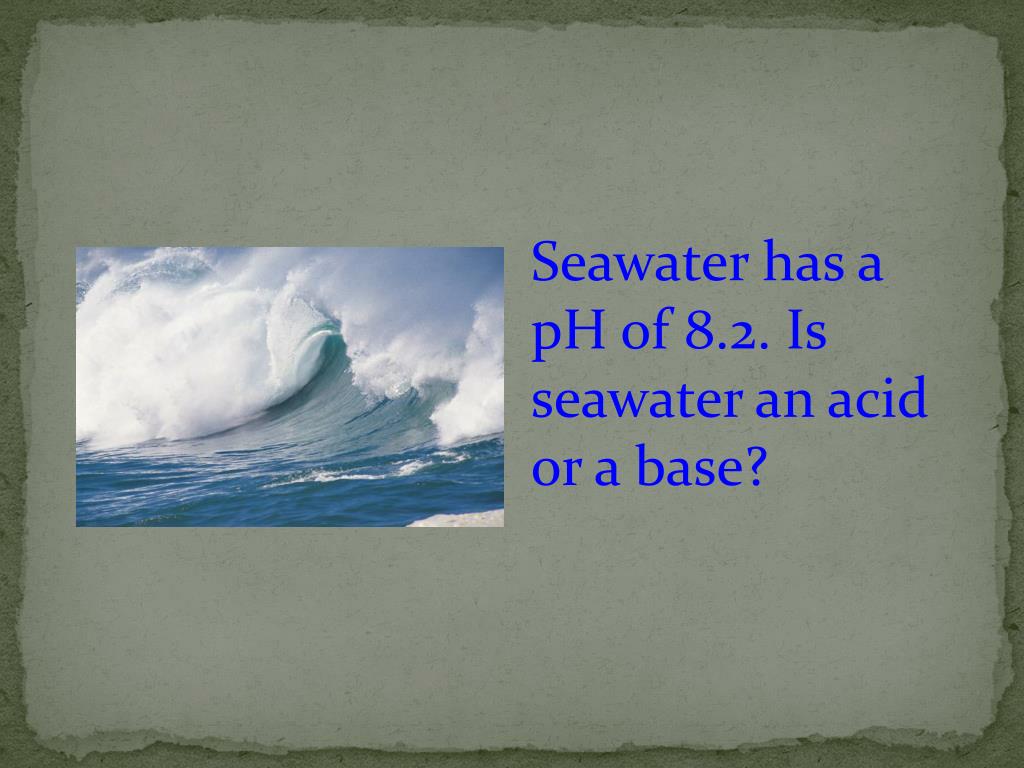 Seawater has a pH of 8.2. Is seawater an acid or a base?